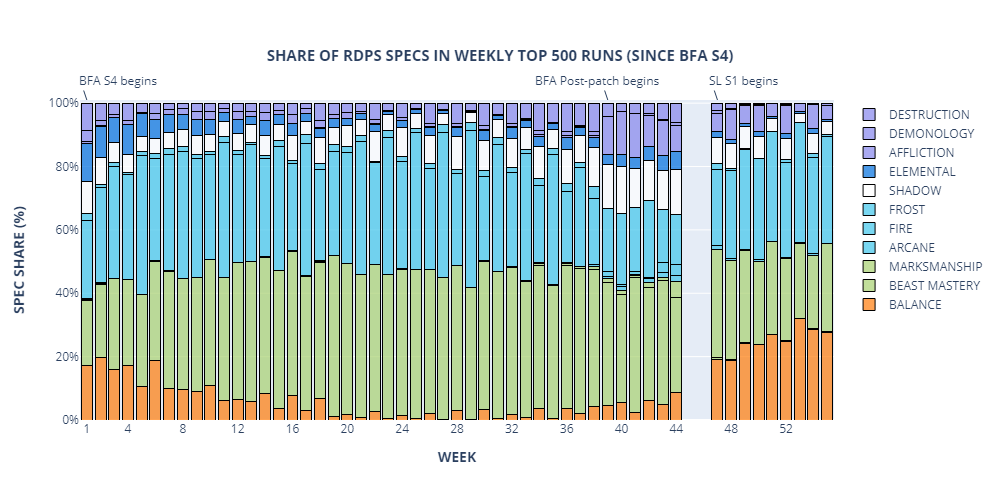 SHARE OF RDPS SPECS IN WEEKLY TOP 500 RUNS (SINCE BFA S4)

BFA S4 begins

BFA Post-patch begins

SL S1 begins

SPEC SHARE (%)

100%
80%
60%
40%
20%
0%

1
4
8
12
16
20
24
28
32
36
40
44
48
52

WEEK

DESTRUCTION
DEMONOLOGY
AFFLICTION
ELEMENTAL
SHADOW
FROST
FIRE
ARCANE
MARKSMANSHIP
BEAST MASTERY
BALANCE